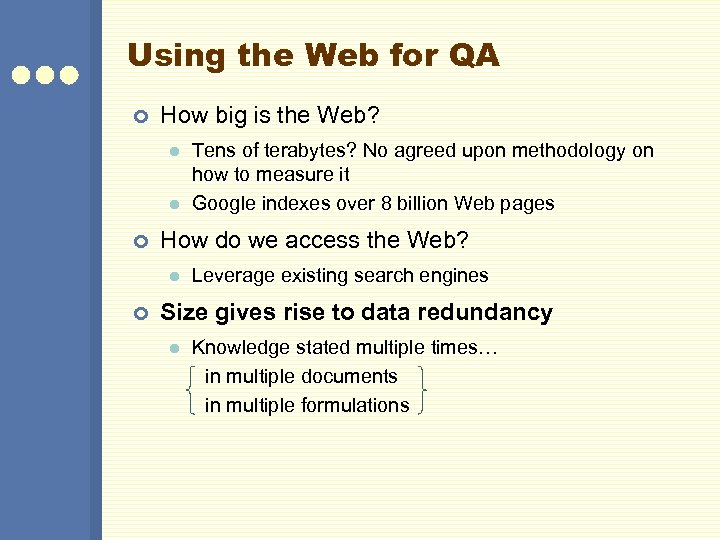 Using the Web for QA

How big is the Web?

Tens of terabytes? No agreed upon methodology on how to measure it

Google indexes over 8 billion Web pages

How do we access the Web?

Leverage existing search engines

Size gives rise to data redundancy

Knowledge stated multiple times…

in multiple documents
in multiple formulations